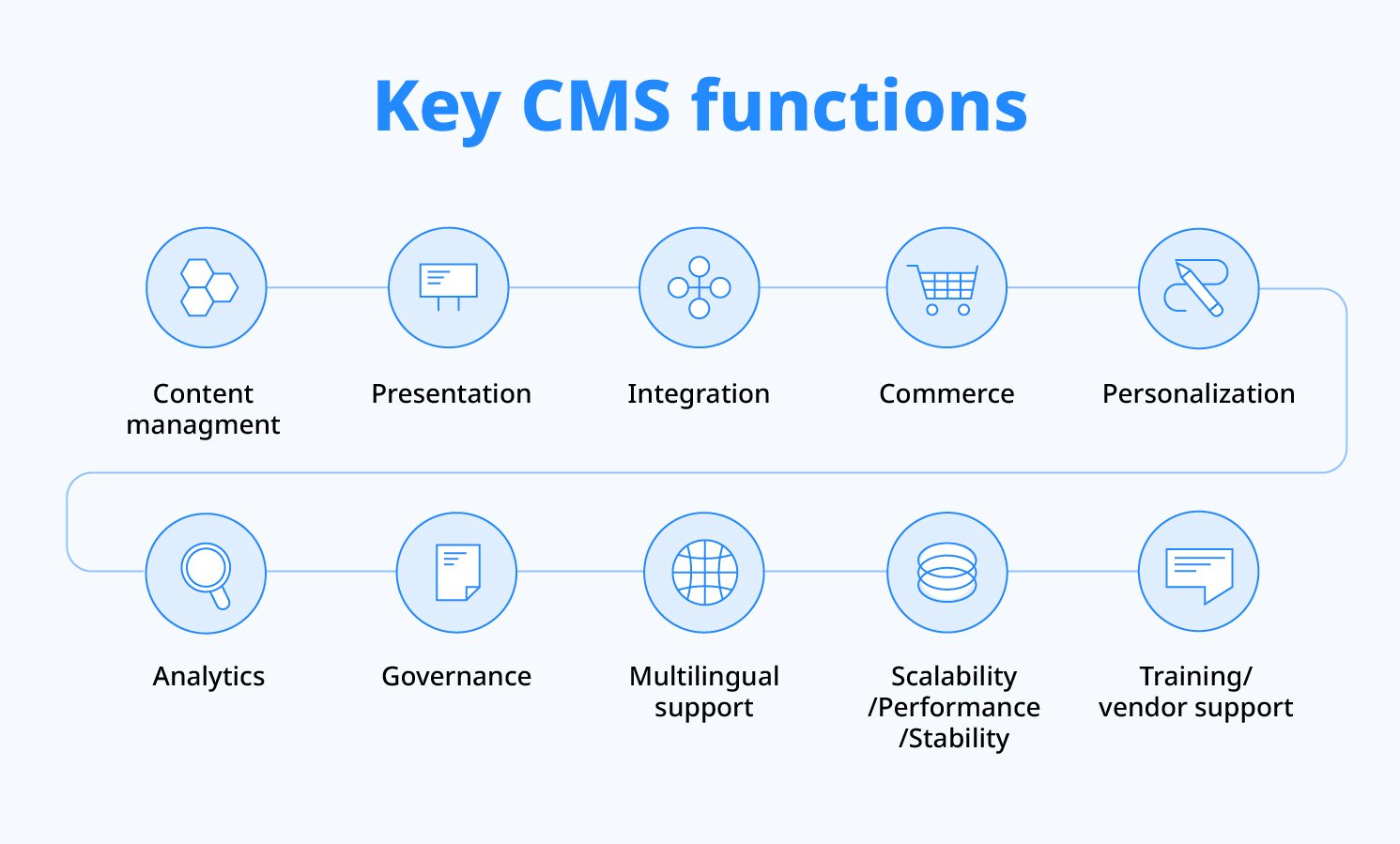 Key CMS functions

Content managment

Presentation

Integration

Commerce

Personalization

Analytics

Governance

Multilingual support

Scalability /Performance /Stability

Training/ vendor support